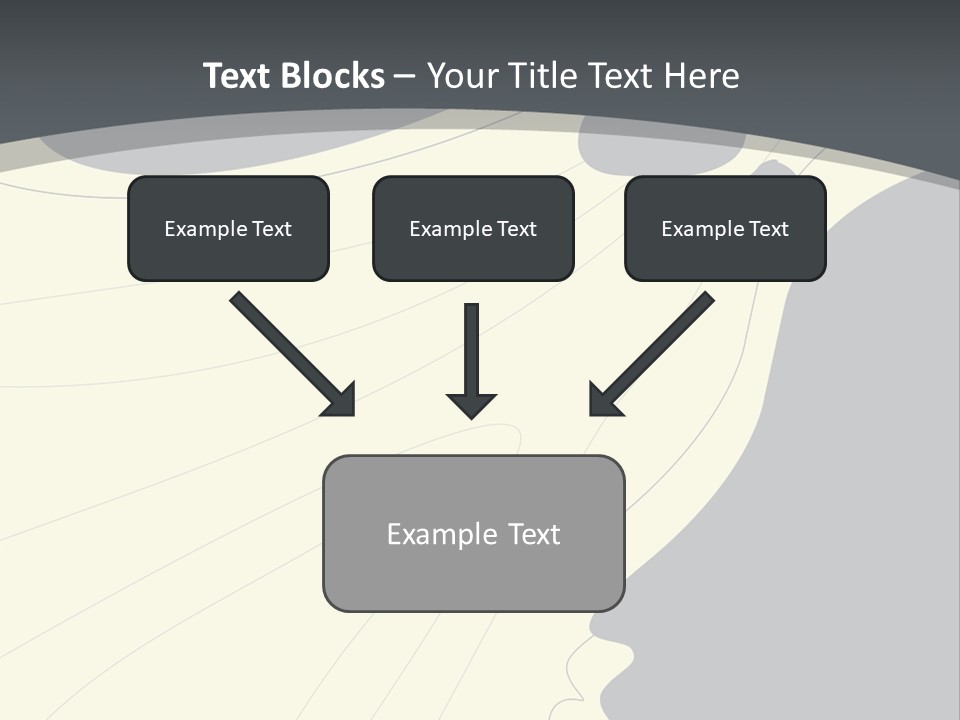 Text Blocks – Your Title Text Here

Example Text

Example Text

Example Text

Example Text